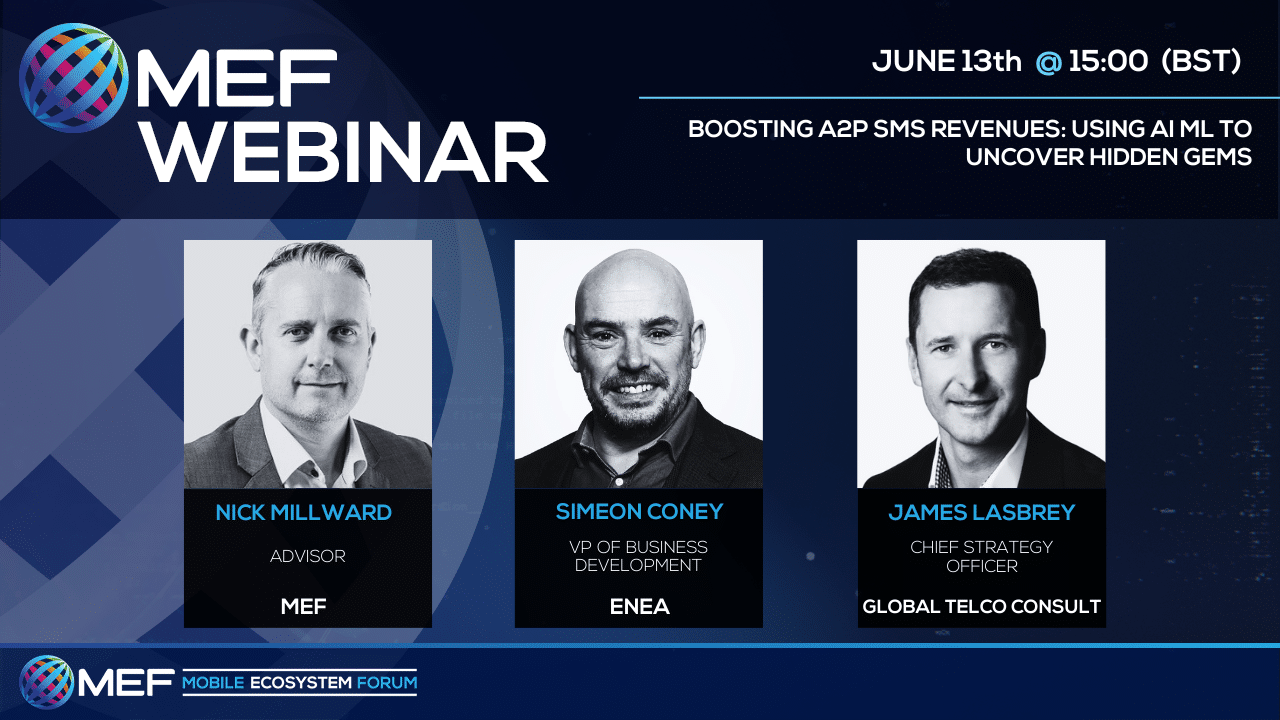 MEF WEBINAR

JUNE 13th @ 15:00 (BST)

BOOSTING A2P SMS REVENUES: USING AI ML TO UNCOVER HIDDEN GEMS

NICK MILLWARD
ADVISOR
MEF

SIMEON CONEY
VP OF BUSINESS DEVELOPMENT
ENEA

JAMES LASBREY
CHIEF STRATEGY OFFICER
GLOBAL TELCO CONSULT

MEF MOBILE ECOSYSTEM FORUM